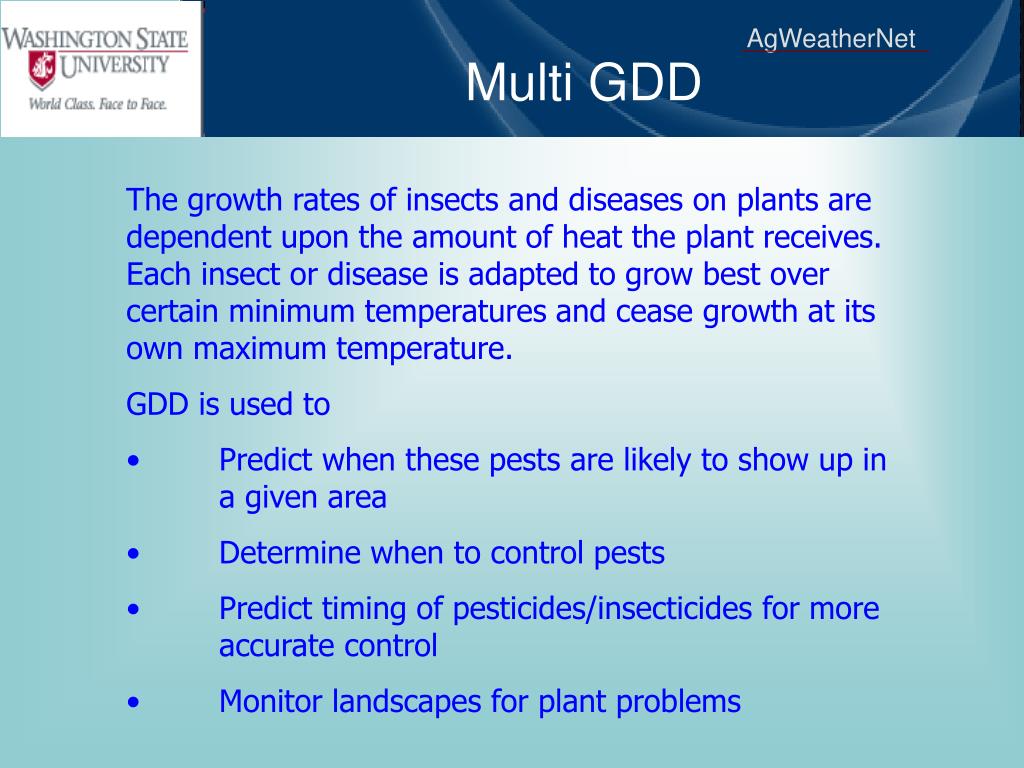 WASHINGTON STATE UNIVERSITY
World Class. Face to Face.

AgWeatherNet

Multi GDD

The growth rates of insects and diseases on plants are dependent upon the amount of heat the plant receives. Each insect or disease is adapted to grow best over certain minimum temperatures and cease growth at its own maximum temperature.

GDD is used to

• Predict when these pests are likely to show up in a given area

• Determine when to control pests

• Predict timing of pesticides/insecticides for more accurate control

• Monitor landscapes for plant problems